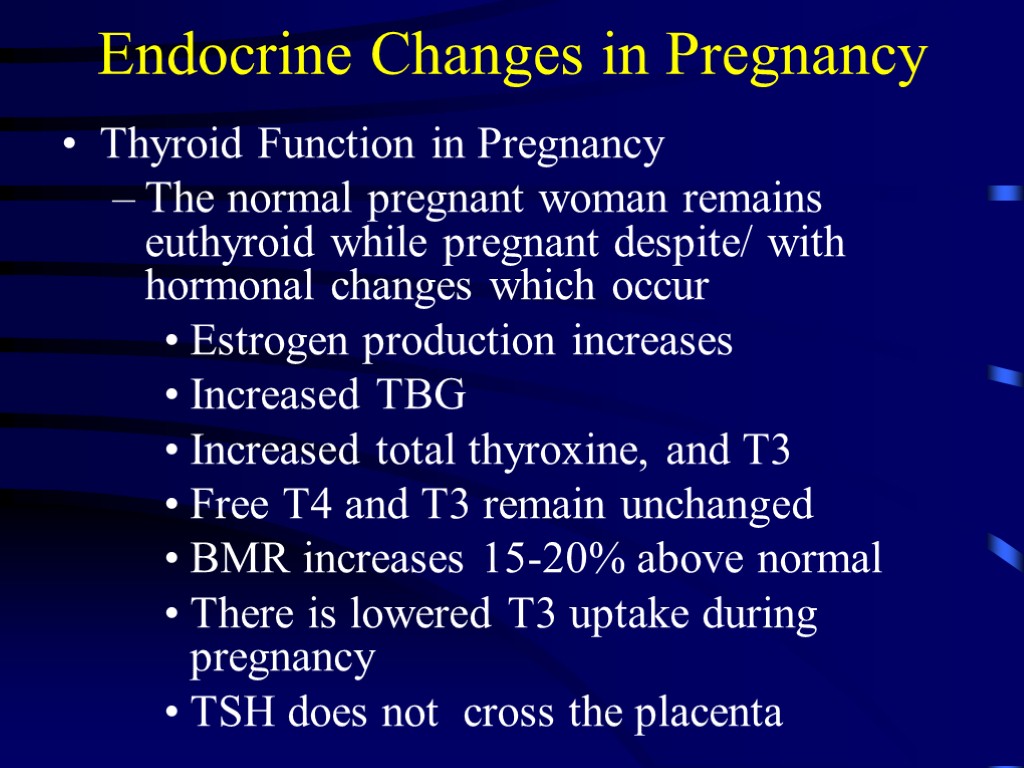 Endocrine Changes in Pregnancy

• Thyroid Function in Pregnancy

– The normal pregnant woman remains euthyroid while pregnant despite/ with hormonal changes which occur

• Estrogen production increases
• Increased TBG
• Increased total thyroxine, and T3
• Free T4 and T3 remain unchanged
• BMR increases 15-20% above normal
• There is lowered T3 uptake during pregnancy
• TSH does not cross the placenta